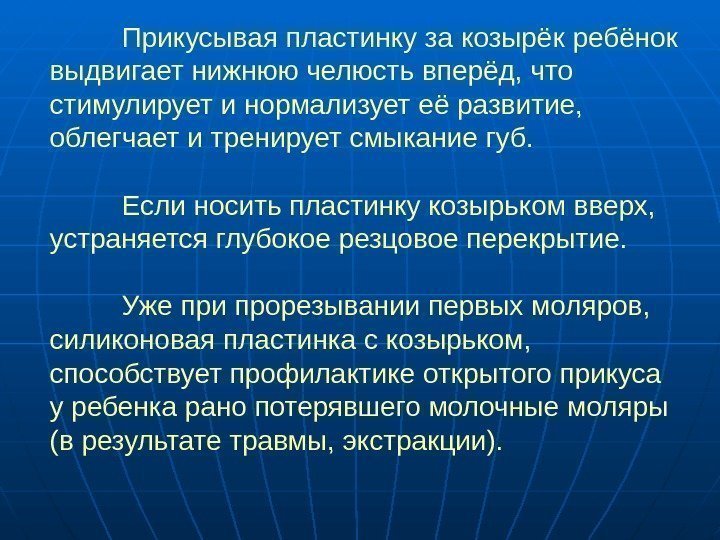 Прикусывая пластинку за козырёк ребёнок выдвигает нижнюю челюсть вперёд, что стимулирует и нормализует её развитие, облегчает и тренирует смыкание губ.

Если носить пластинку козырьком вверх, устраняется глубокое резцовое перекрытие.

Уже при прорезывании первых моляров, силиконовая пластинка с козырьком, способствует профилактике открытого прикуса у ребенка рано потерявшего молочные моляры (в результате травмы, экстракции).